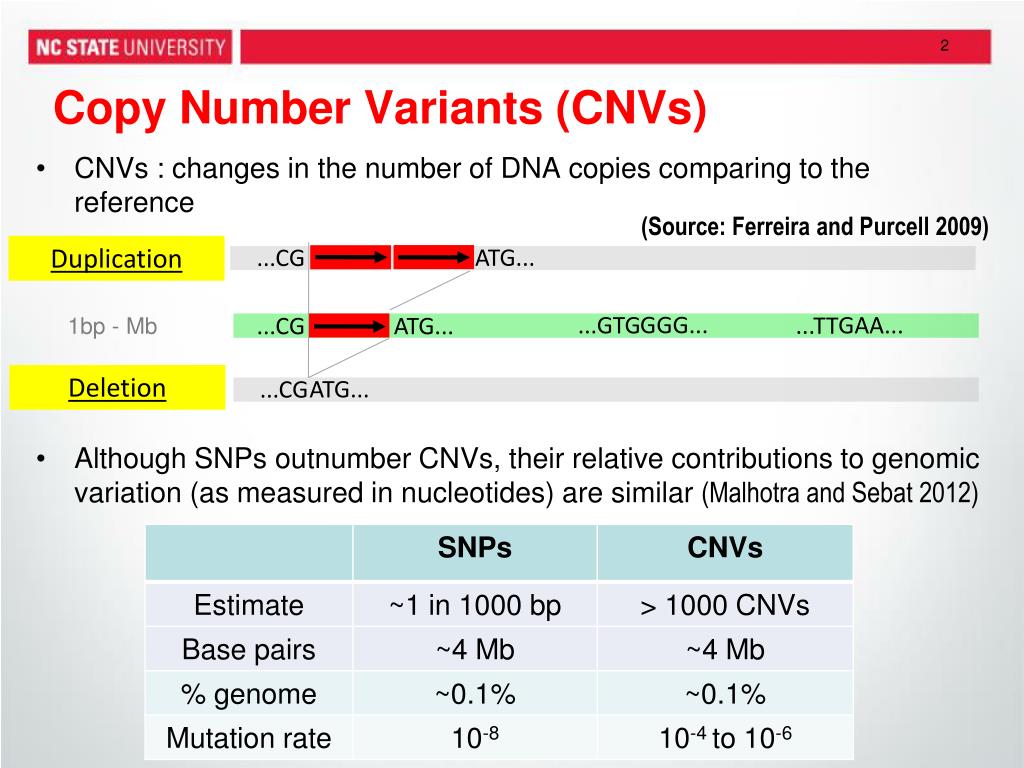 NC STATE UNIVERSITY

2

Copy Number Variants (CNVs)

• CNVs : changes in the number of DNA copies comparing to the reference

(Source: Ferreira and Purcell 2009)

Duplication

...CG ATG...

1bp - Mb

...CG ATG... ...GTGGGG... ...TTGAA...

Deletion

...CGATG...

• Although SNPs outnumber CNVs, their relative contributions to genomic variation (as measured in nucleotides) are similar (Malhotra and Sebat 2012)

| | SNPs | CNVs |
|---|---|---|
| Estimate | ~1 in 1000 bp | > 1000 CNVs |
| Base pairs | ~4 Mb | ~4 Mb |
| % genome | ~0.1% | ~0.1% |
| Mutation rate | $10^{-8}$ | $10^{-4}$ to $10^{-6}$ |